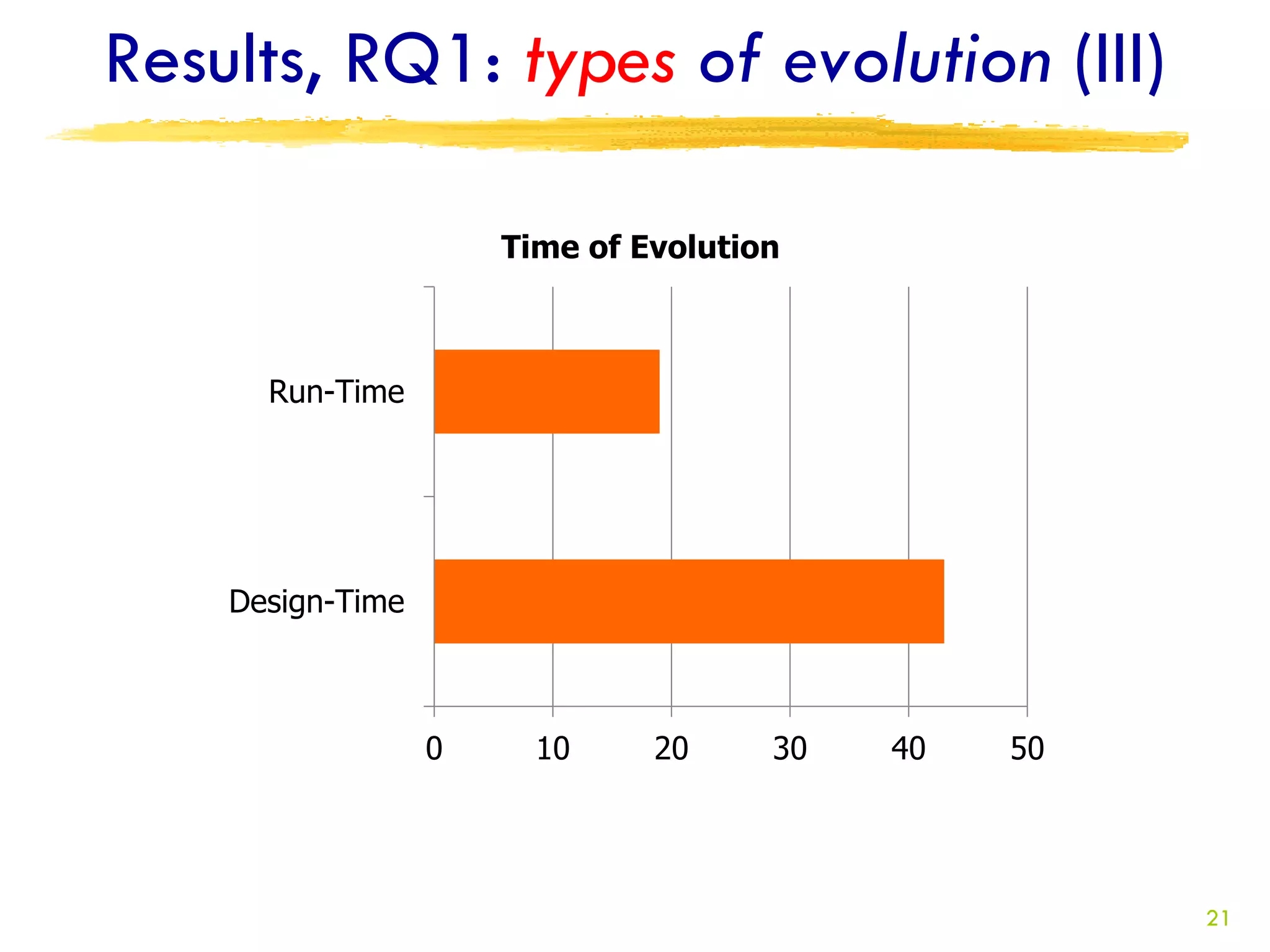 Results, RQ1: types of evolution (III)

Time of Evolution

Run-Time

Design-Time

0 10 20 30 40 50

21